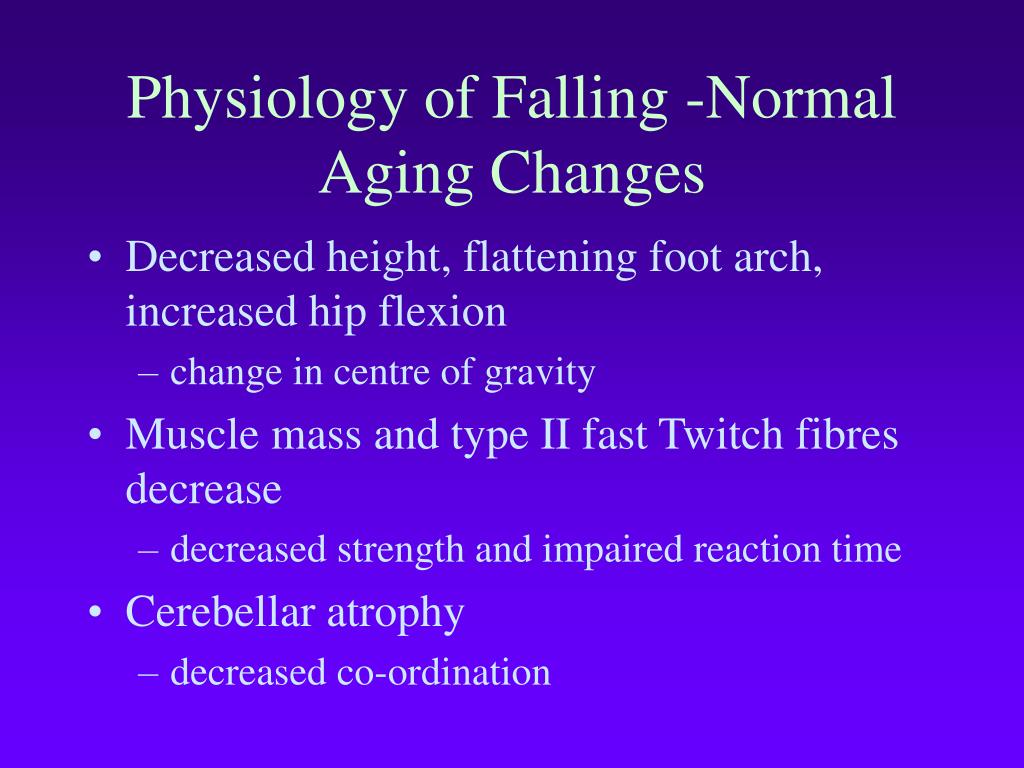 Physiology of Falling -Normal Aging Changes

• Decreased height, flattening foot arch, increased hip flexion
– change in centre of gravity
• Muscle mass and type II fast Twitch fibres decrease
– decreased strength and impaired reaction time
• Cerebellar atrophy
– decreased co-ordination